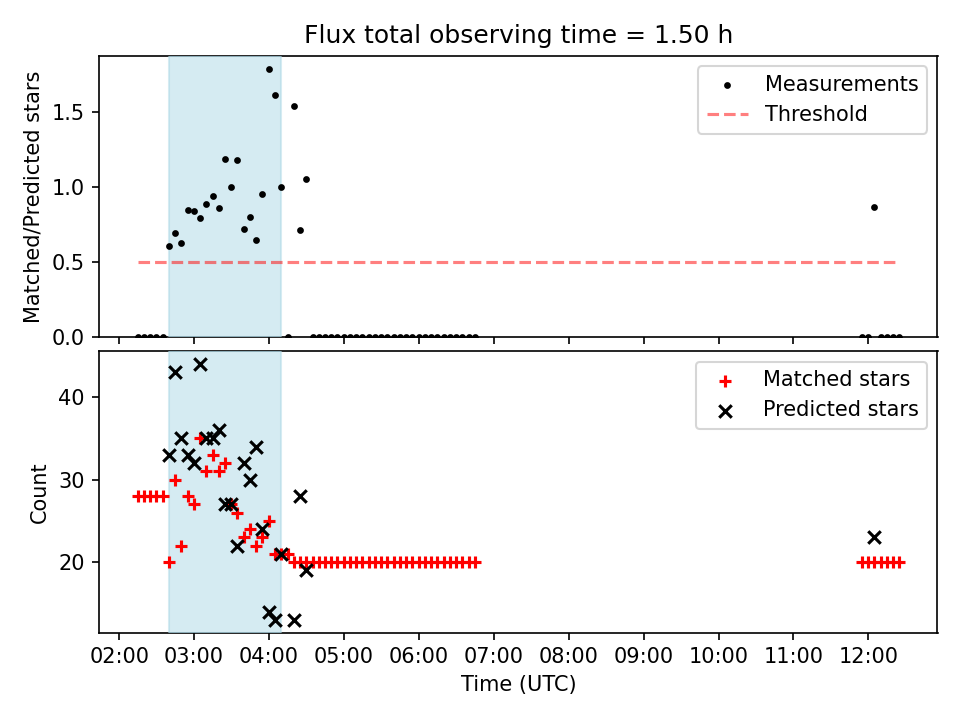 Flux total observing time = 1.50 h

Matched/Predicted stars

1.5
1.0
0.5
0.0

Measurements
Threshold

Count

40
30
20

Matched stars
Predicted stars

02:00 03:00 04:00 05:00 06:00 07:00 08:00 09:00 10:00 11:00 12:00

Time (UTC)